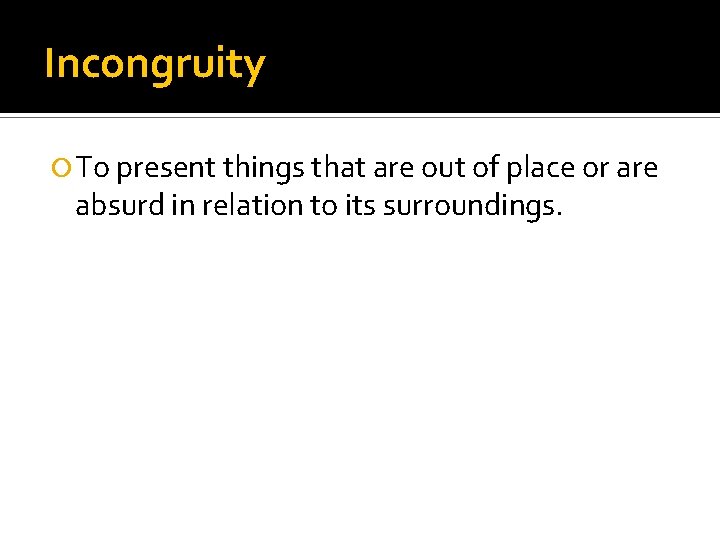 Incongruity

To present things that are out of place or are absurd in relation to its surroundings.